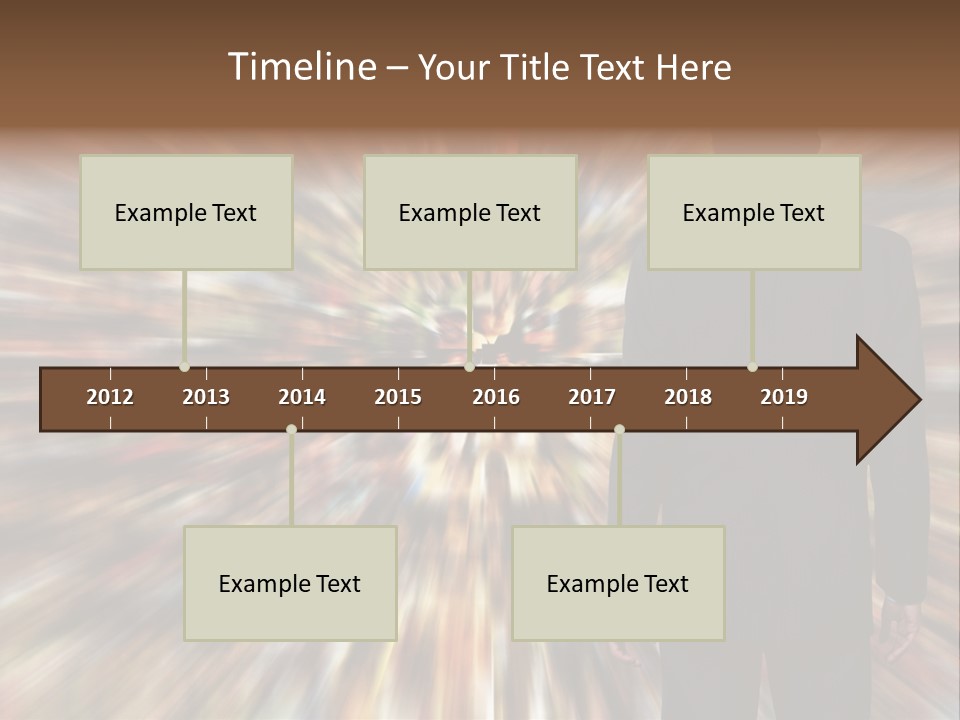 Timeline – Your Title Text Here

Example Text

Example Text

Example Text

2012 2013 2014 2015 2016 2017 2018 2019

Example Text

Example Text